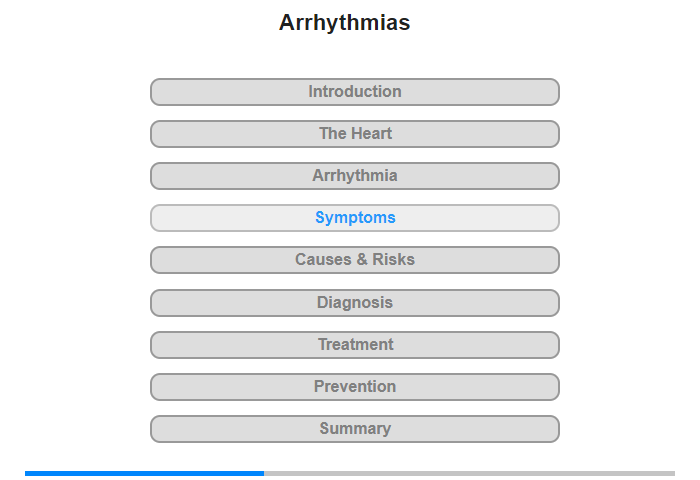 Arrhythmias

Introduction

The Heart

Arrhythmia

Symptoms

Causes & Risks

Diagnosis

Treatment

Prevention

Summary